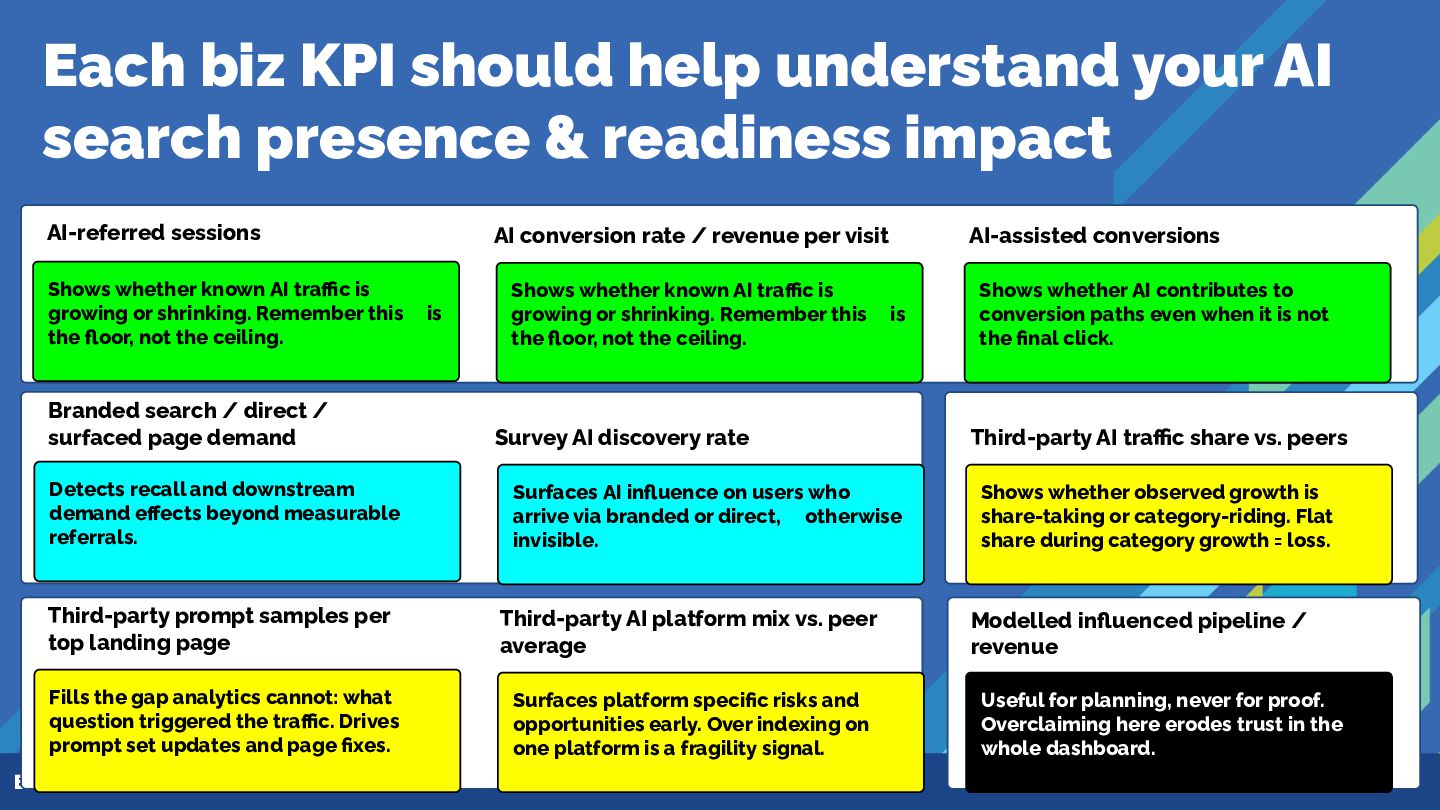 Each biz KPI should help understand your AI search presence & readiness impact

AI-referred sessions

Shows whether known AI traffic is growing or shrinking. Remember this is the floor, not the ceiling.

AI conversion rate / revenue per visit

Shows whether known AI traffic is growing or shrinking. Remember this is the floor, not the ceiling.

AI-assisted conversions

Shows whether AI contributes to conversion paths even when it is not the final click.

Branded search / direct / surfaced page demand

Detects recall and downstream demand effects beyond measurable referrals.

Survey AI discovery rate

Surfaces AI influence on users who arrive via branded or direct, otherwise invisible.

Third-party AI traffic share vs. peers

Shows whether observed growth is share-taking or category-riding. Flat share during category growth = loss.

Third-party prompt samples per top landing page

Fills the gap analytics cannot: what question triggered the traffic. Drives prompt set updates and page fixes.

Third-party AI platform mix vs. peer average

Surfaces platform specific risks and opportunities early. Over indexing on one platform is a fragility signal.

Modelled influenced pipeline / revenue

Useful for planning, never for proof. Overclaiming here erodes trust in the whole dashboard.